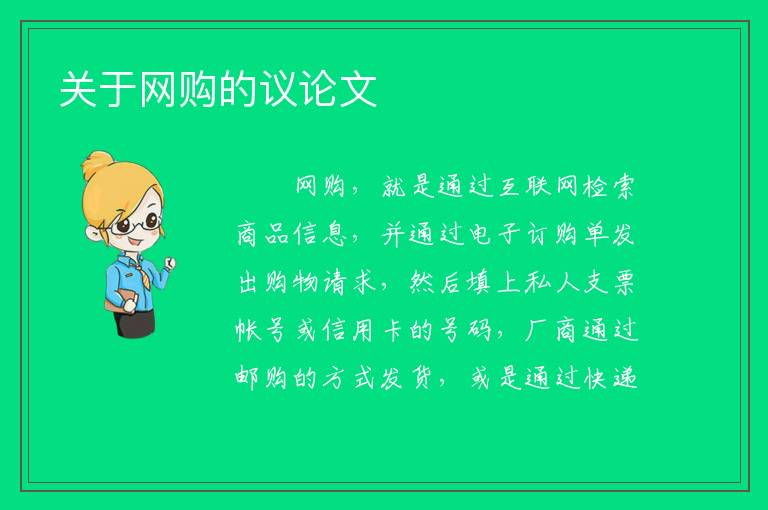 关于网购的议论文

网购，就是通过互联网检索商品信息，并通过电子订购单发出购物请求，然后填上私人支票帐号或信用卡的号码，厂商通过邮购的方式发货，或是通过快递